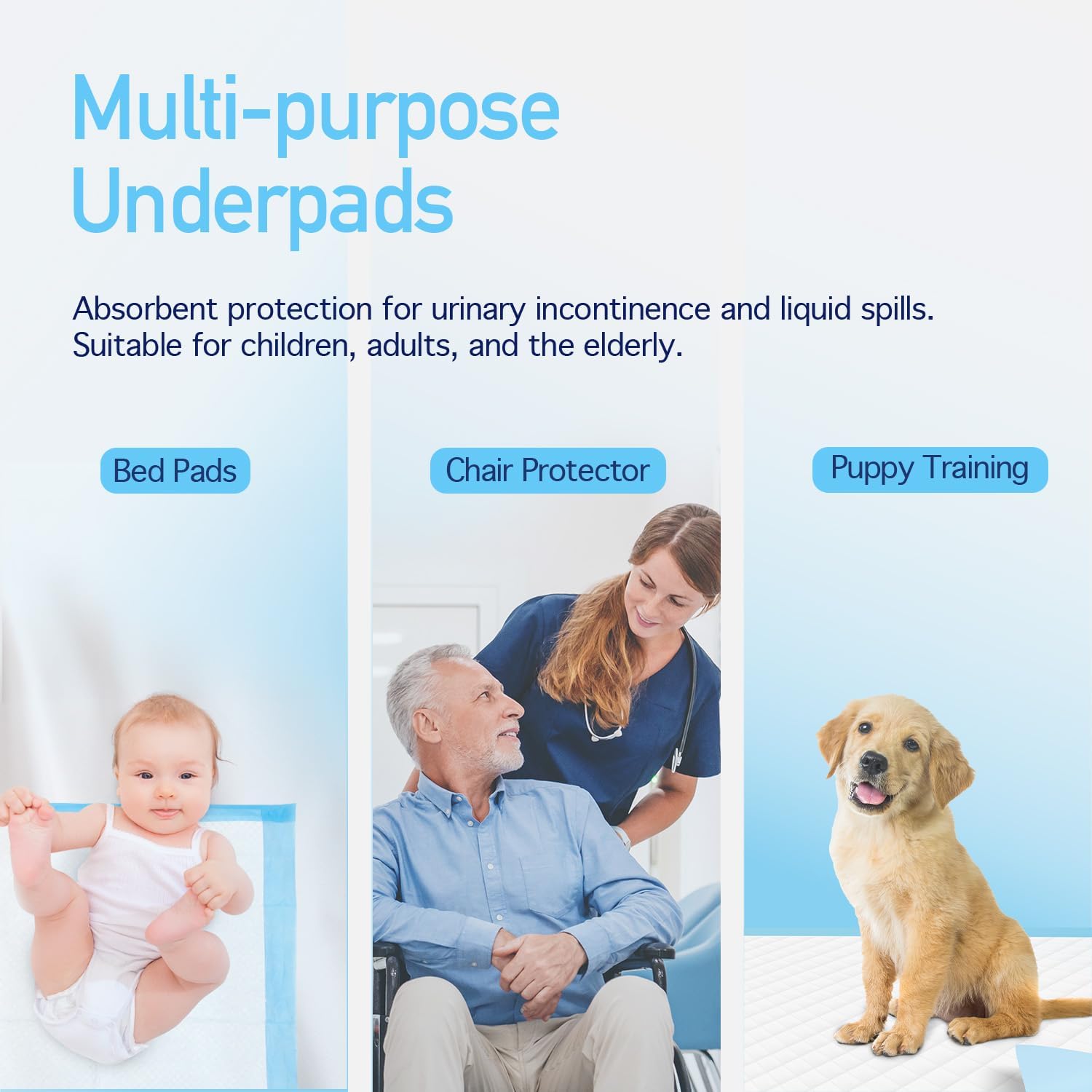 Multi-purpose Underpads

Absorbent protection for urinary incontinence and liquid spills. Suitable for children, adults, and the elderly.

Bed Pads

Chair Protector

Puppy Training